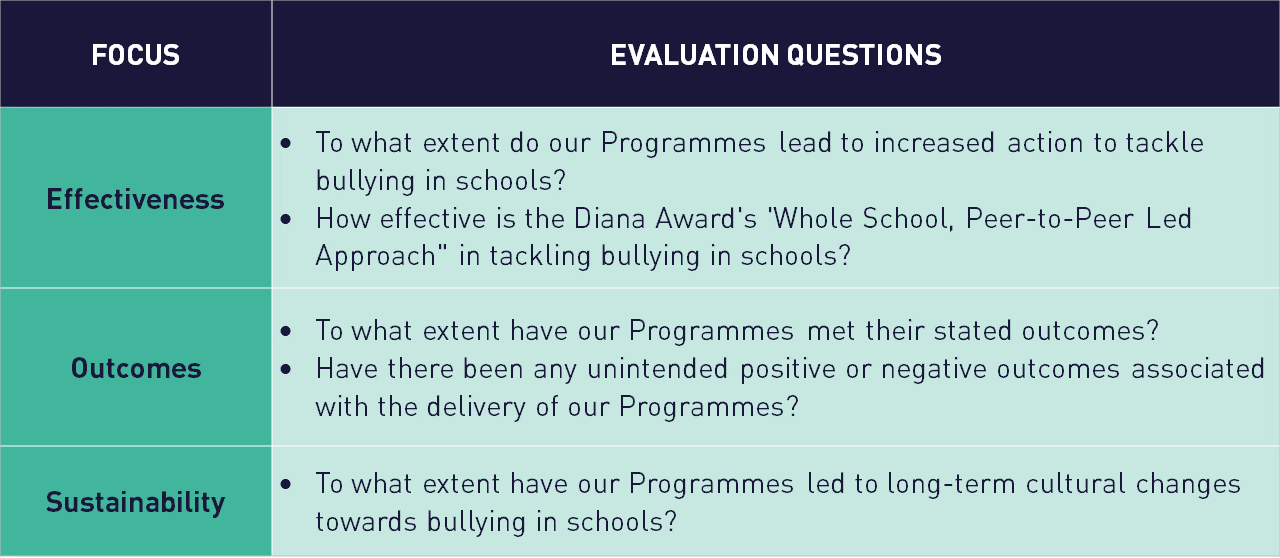 | FOCUS | EVALUATION QUESTIONS |
|---|---|
| Effectiveness | • To what extent do our Programmes lead to increased action to tackle bullying in schools? • How effective is the Diana Award's 'Whole School, Peer-to-Peer Led Approach" in tackling bullying in schools? |
| Outcomes | • To what extent have our Programmes met their stated outcomes? • Have there been any unintended positive or negative outcomes associated with the delivery of our Programmes? |
| Sustainability | • To what extent have our Programmes led to long-term cultural changes towards bullying in schools? |